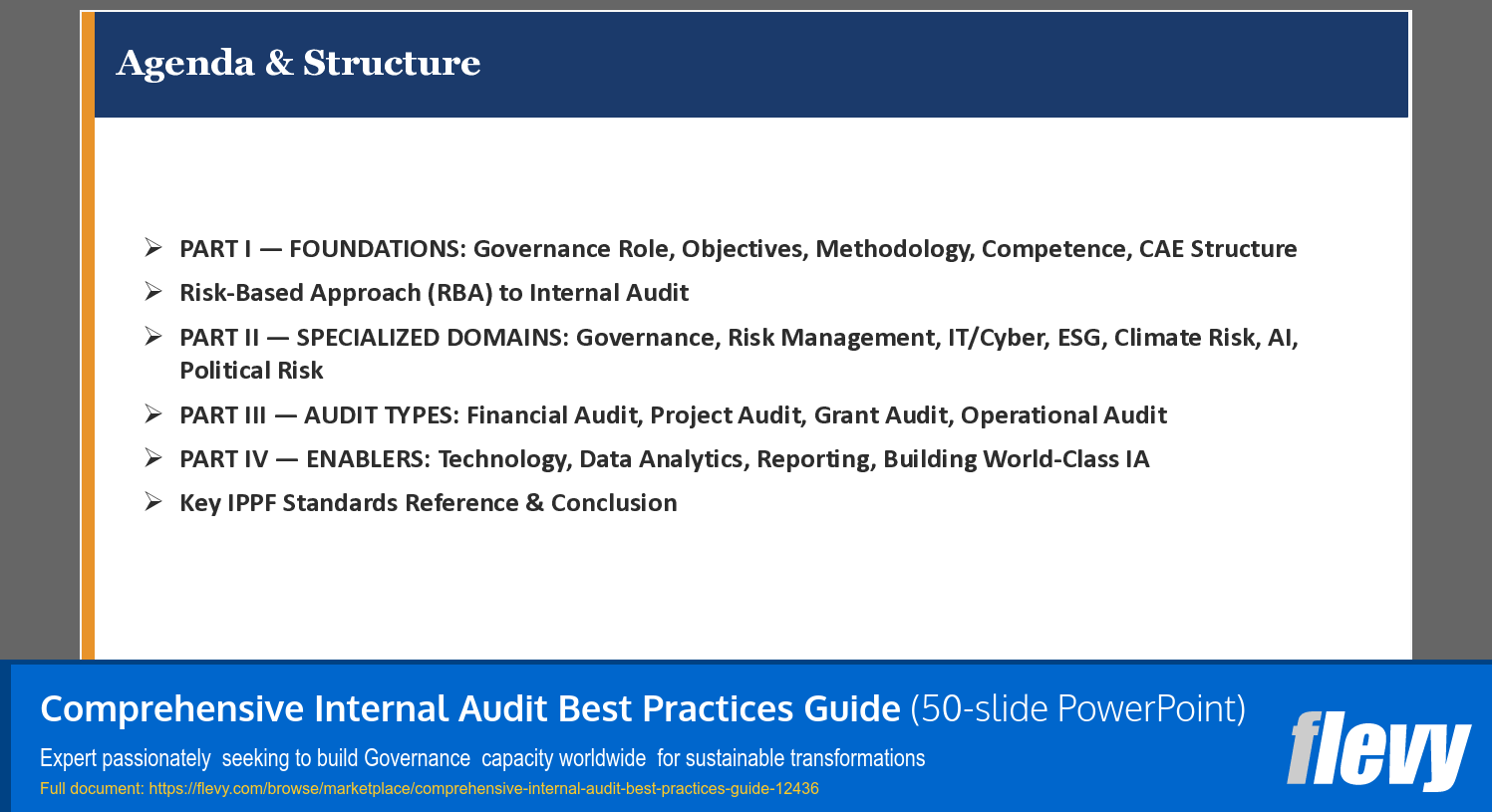 Agenda & Structure

➢ PART I — FOUNDATIONS: Governance Role, Objectives, Methodology, Competence, CAE Structure
➢ Risk-Based Approach (RBA) to Internal Audit
➢ PART II — SPECIALIZED DOMAINS: Governance, Risk Management, IT/Cyber, ESG, Climate Risk, AI, Political Risk
➢ PART III — AUDIT TYPES: Financial Audit, Project Audit, Grant Audit, Operational Audit
➢ PART IV — ENABLERS: Technology, Data Analytics, Reporting, Building World-Class IA
➢ Key IPPF Standards Reference & Conclusion

Comprehensive Internal Audit Best Practices Guide (50-slide PowerPoint)
Expert passionately seeking to build Governance capacity worldwide for sustainable transformations
Full document: https://flevy.com/browse/marketplace/comprehensive-internal-audit-best-practices-guide-12436
flevy